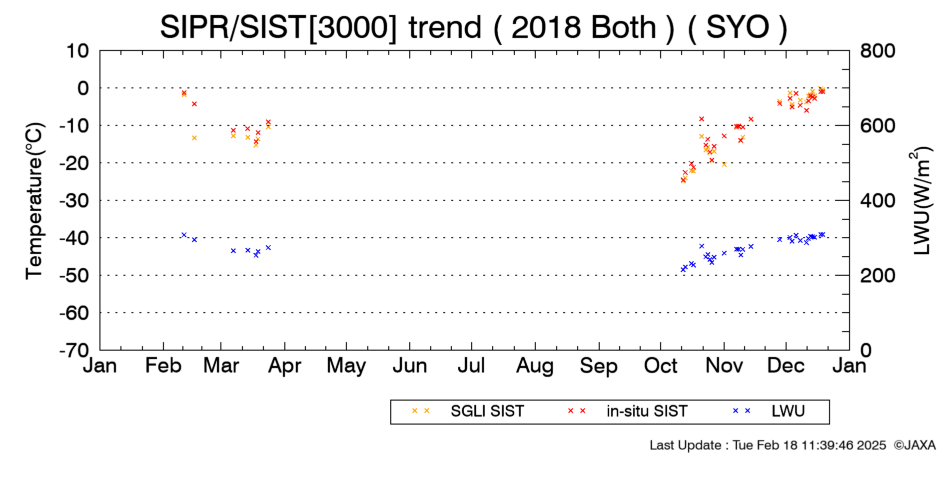 SIPR/SIST[3000] trend ( 2018 Both ) ( SYO )

Temperature(°C)

10
0
-10
-20
-30
-40
-50
-60
-70

LWU(W/m$^2$)

800
600
400
200
0

Jan Feb Mar Apr May Jun Jul Aug Sep Oct Nov Dec Jan

× × SGLI SIST × × in-situ SIST × × LWU

Last Update : Tue Feb 18 11:39:46 2025 ©JAXA